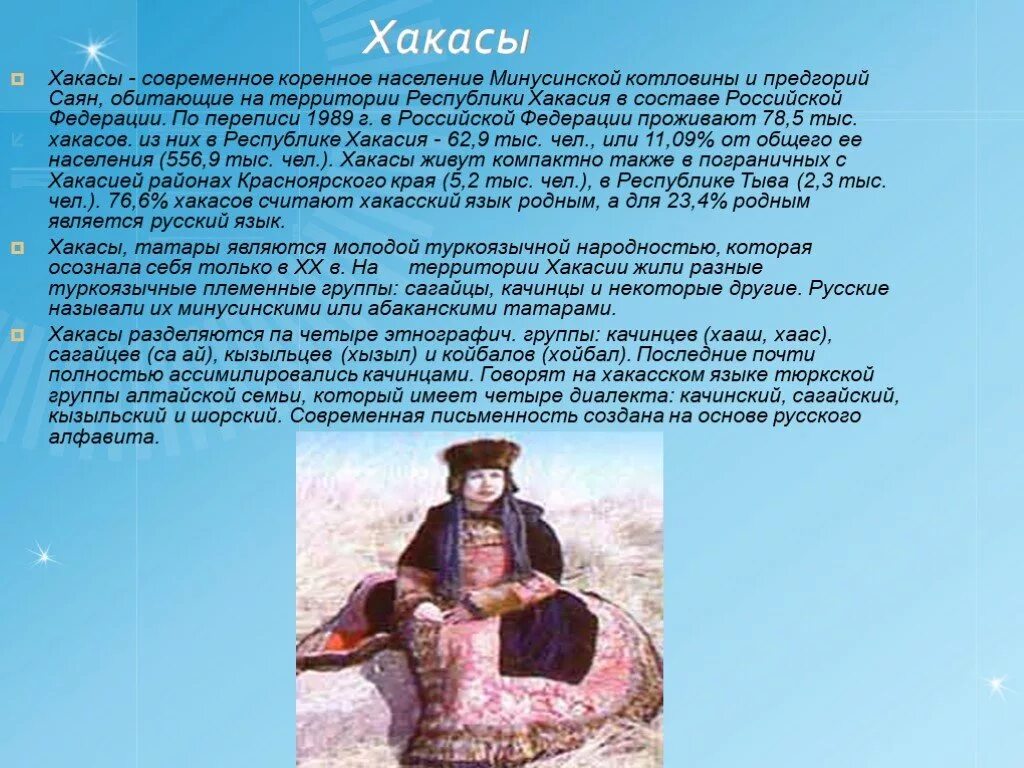 Хакасы

Хакасы - современное коренное население Минусинской котловины и предгорий Саян, обитающие на территории Республики Хакасия в составе Российской Федерации. По переписи 1989 г. в Российской Федерации проживают 78,5 тыс. хакасов. из них в Республике Хакасия - 62,9 тыс. чел., или 11,09% от общего ее населения (556,9 тыс. чел.). Хакасы живут компактно также в пограничных с Хакасией районах Красноярского края (5,2 тыс. чел.), в Республике Тыва (2,3 тыс. чел.). 76,6% хакасов считают хакасский язык родным, а для 23,4% родным является русский язык.

Хакасы, татары являются молодой туркоязычной народностью, которая осознала себя только в XX в. На территории Хакасии жили разные туркоязычные племенные группы: сагайцы, качинцы и некоторые другие. Русские называли их минусинскими или абаканскими татарами.

Хакасы разделяются па четыре этнографич. группы: качинцев (хааш, хаас), сагайцев (са ай), кызыльцев (хызыл) и койбалов (хойбал). Последние почти полностью ассимилировались качинцами. Говорят на хакасском языке тюркской группы алтайской семьи, который имеет четыре диалекта: качинский, сагайский, кызыльский и шорский. Современная письменность создана на основе русского алфавита.